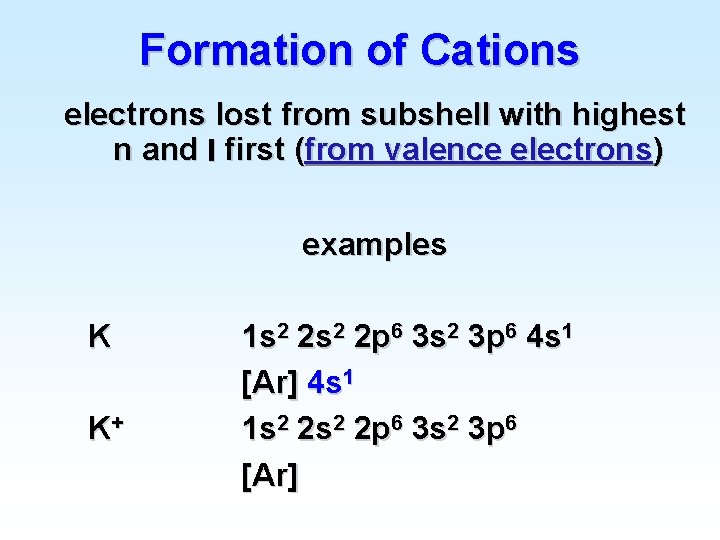 Formation of Cations

electrons lost from subshell with highest n and l first (from valence electrons)

examples

K $1s^2\ 2s^2\ 2p^6\ 3s^2\ 3p^6\ 4s^1$

[Ar] $4s^1$

$K^+$ $1s^2\ 2s^2\ 2p^6\ 3s^2\ 3p^6$

[Ar]